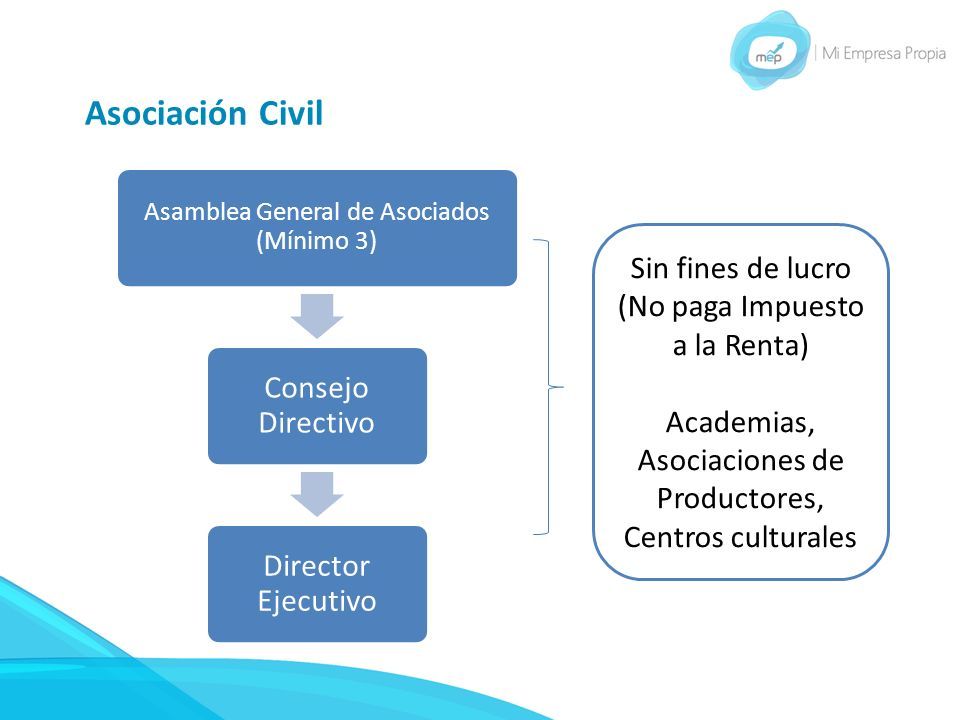 mep | Mi Empresa Propia

Asociación Civil

Asamblea General de Asociados (Mínimo 3)

Consejo Directivo

Director Ejecutivo

Sin fines de lucro (No paga Impuesto a la Renta)

Academias, Asociaciones de Productores, Centros culturales